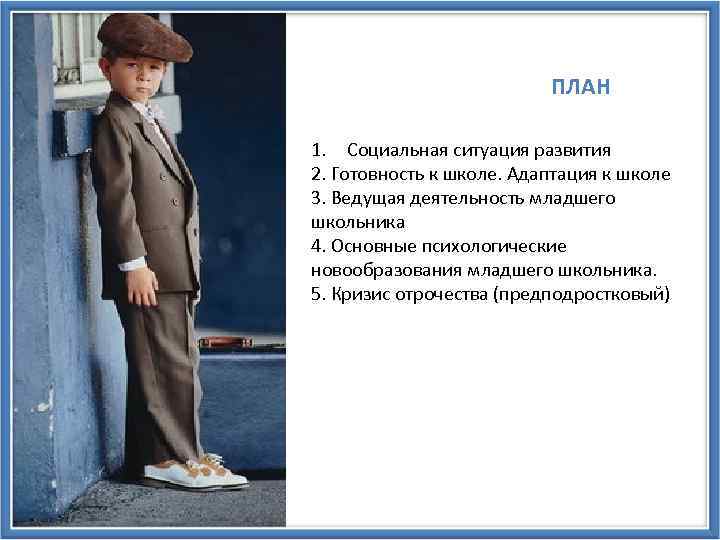 ПЛАН

1. Социальная ситуация развития
2. Готовность к школе. Адаптация к школе
3. Ведущая деятельность младшего школьника
4. Основные психологические новообразования младшего школьника.
5. Кризис отрочества (предподростковый)